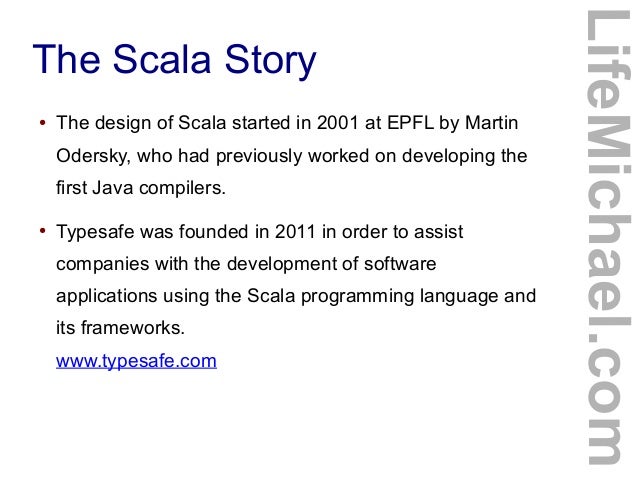 The Scala Story

• The design of Scala started in 2001 at EPFL by Martin Odersky, who had previously worked on developing the first Java compilers.

• Typesafe was founded in 2011 in order to assist companies with the development of software applications using the Scala programming language and its frameworks.
www.typesafe.com

LifeMichael.com